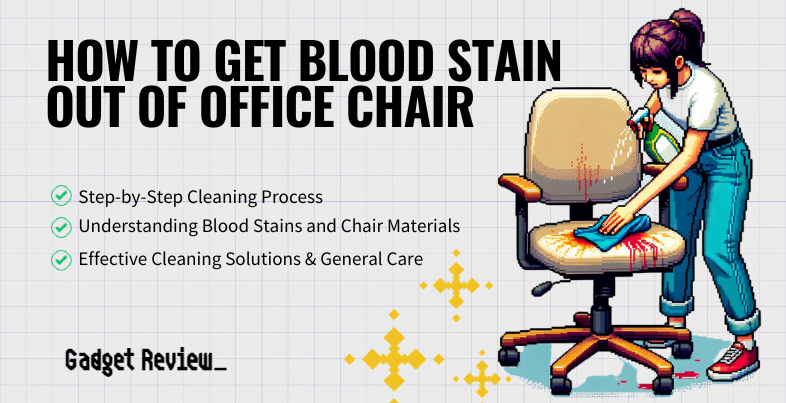 HOW TO GET BLOOD STAIN OUT OF OFFICE CHAIR

Step-by-Step Cleaning Process
Understanding Blood Stains and Chair Materials
Effective Cleaning Solutions & General Care

Gadget Review_